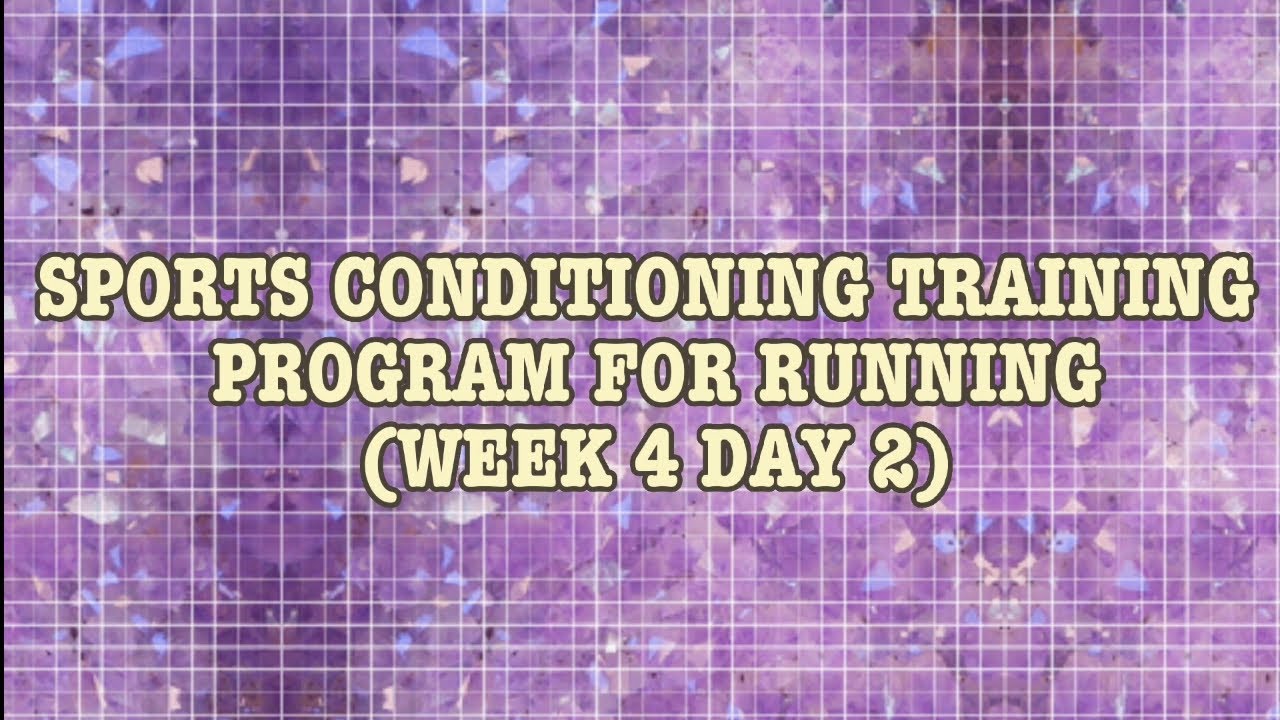 SPORTS CONDITIONING TRAINING PROGRAM FOR RUNNING (WEEK 4 DAY 2)